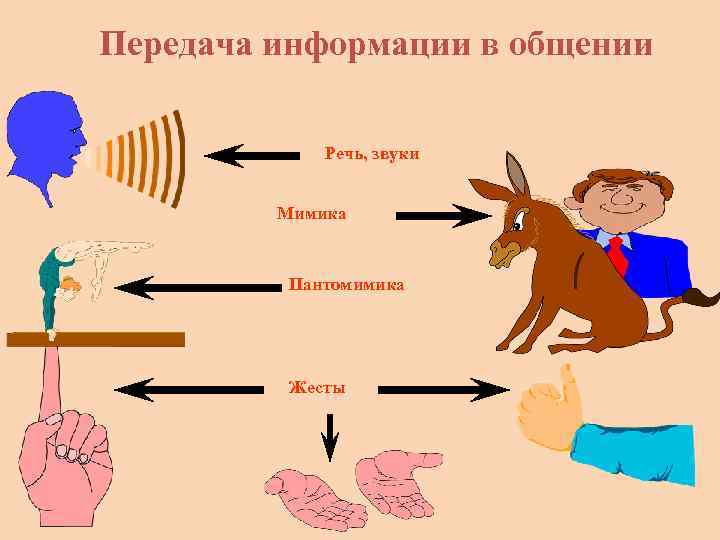 Передача информации в общении

Речь, звуки

Мимика

Пантомимика

Жесты